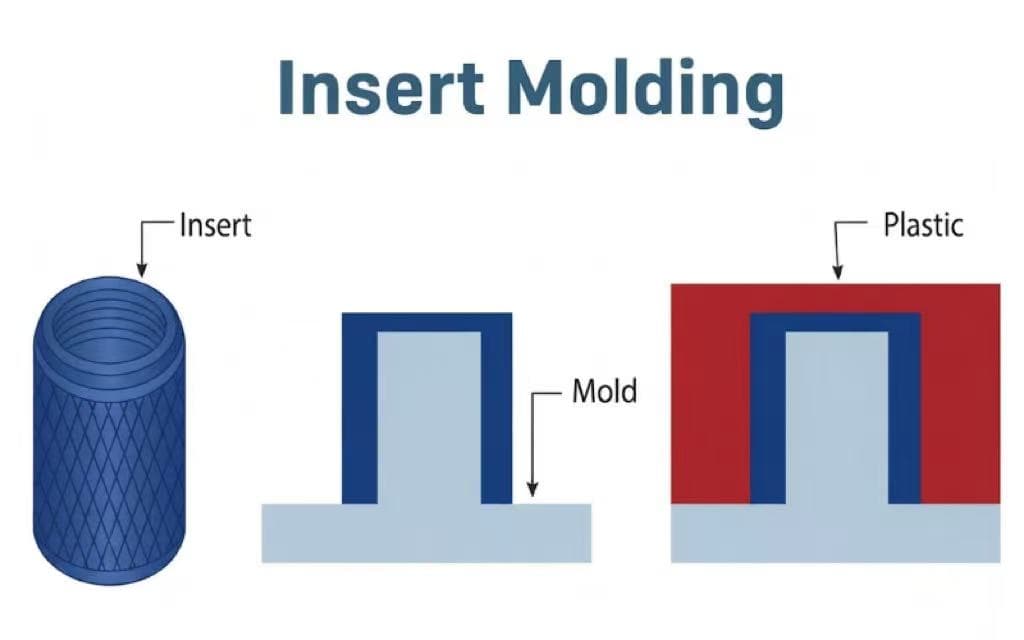 Insert Molding

Insert

Mold

Plastic